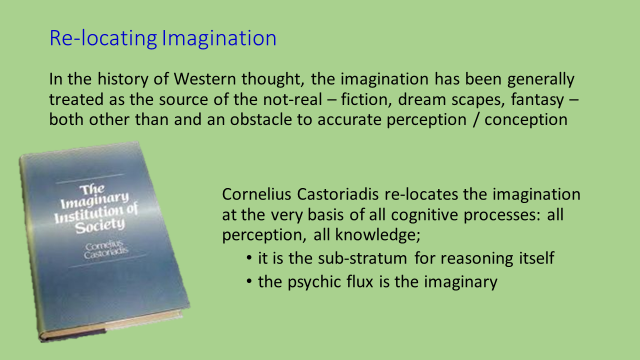 Re-locating Imagination

In the history of Western thought, the imagination has been generally treated as the source of the not-real – fiction, dream scapes, fantasy – both other than and an obstacle to accurate perception / conception

The Imaginary Institution of Society

Cornelius Castoriadis

Cornelius Castoriadis re-locates the imagination at the very basis of all cognitive processes: all perception, all knowledge;

• it is the sub-stratum for reasoning itself
• the psychic flux is the imaginary